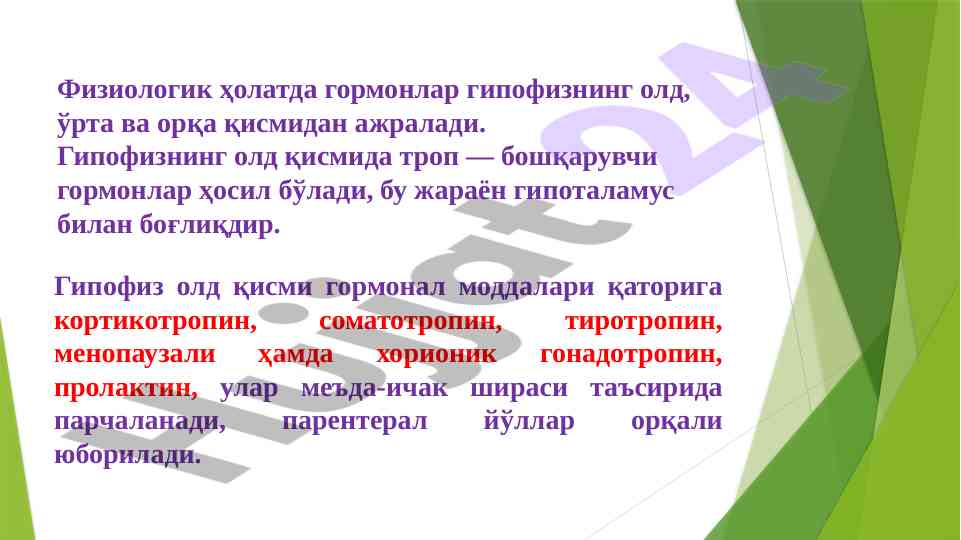 Физиологик ҳолатда гормонлар гипофизнинг олд, ўрта ва орқа қисмидан ажралади.
Гипофизнинг олд қисмида троп — бошқарувчи гормонлар ҳосил бўлади, бу жараён гипоталамус билан боғлиқдир.

Гипофиз олд қисми гормонал моддалари қаторига кортикотропин, соматотропин, тиротропин, менопаузали ҳамда хорионик гонадотропин, пролактин, улар меъда-ичак шираси таъсирида парчаланади, парентерал йўллар орқали юборилади.

Hujjat 24